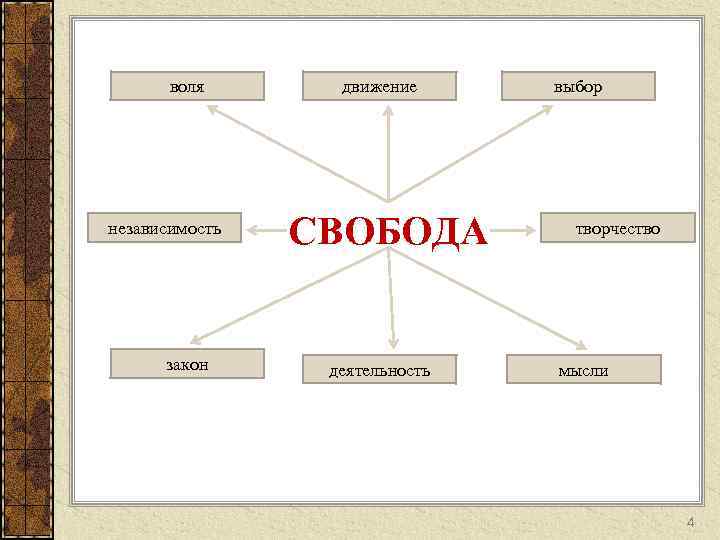 воля

движение

выбор

независимость

СВОБОДА

творчество

закон

деятельность

мысли

4